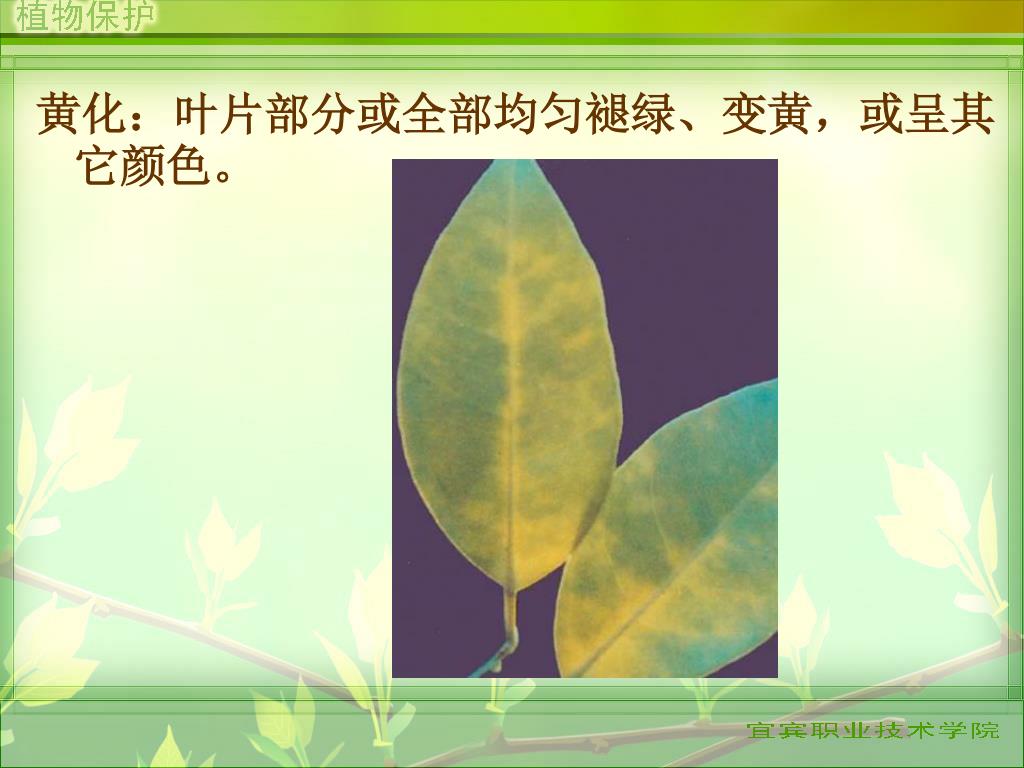 植物保护

黄化：叶片部分或全部均匀褪绿、变黄，或呈其它颜色。

宜宾职业技术学院